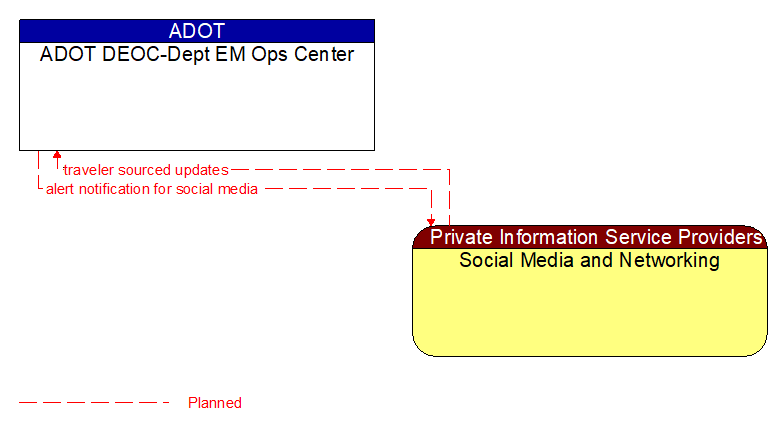 ADOT
ADOT DEOC-Dept EM Ops Center

traveler sourced updates
alert notification for social media

Private Information Service Providers
Social Media and Networking

Planned